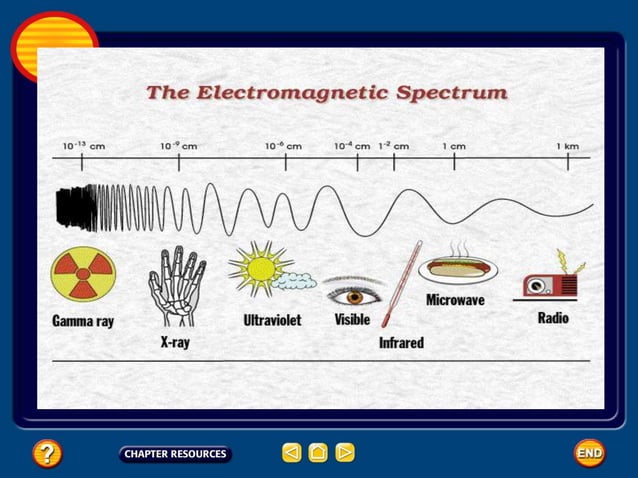 The Electromagnetic Spectrum

$10^{-13}$ cm $10^{-9}$ cm $10^{-6}$ cm $10^{-4}$ cm $1^{-2}$ cm 1 cm 1 km

Gamma ray

X-ray

Ultraviolet

Visible

Infrared

Microwave

Radio

?

CHAPTER RESOURCES

END